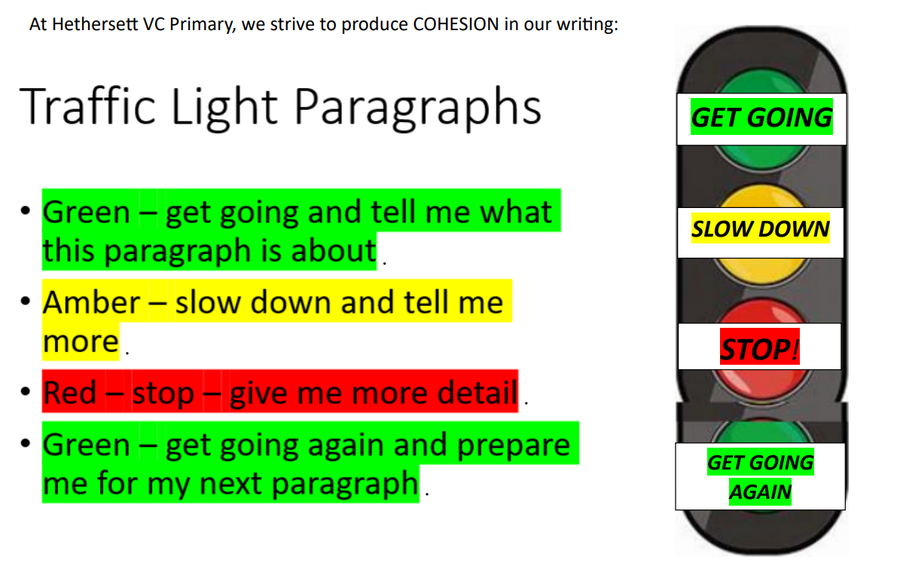 At Hethersett VC Primary, we strive to produce COHESION in our writing:

Traffic Light Paragraphs

• Green – get going and tell me what this paragraph is about.
• Amber – slow down and tell me more.
• Red – stop – give me more detail.
• Green – get going again and prepare me for my next paragraph.

GET GOING

SLOW DOWN

STOP!

GET GOING AGAIN